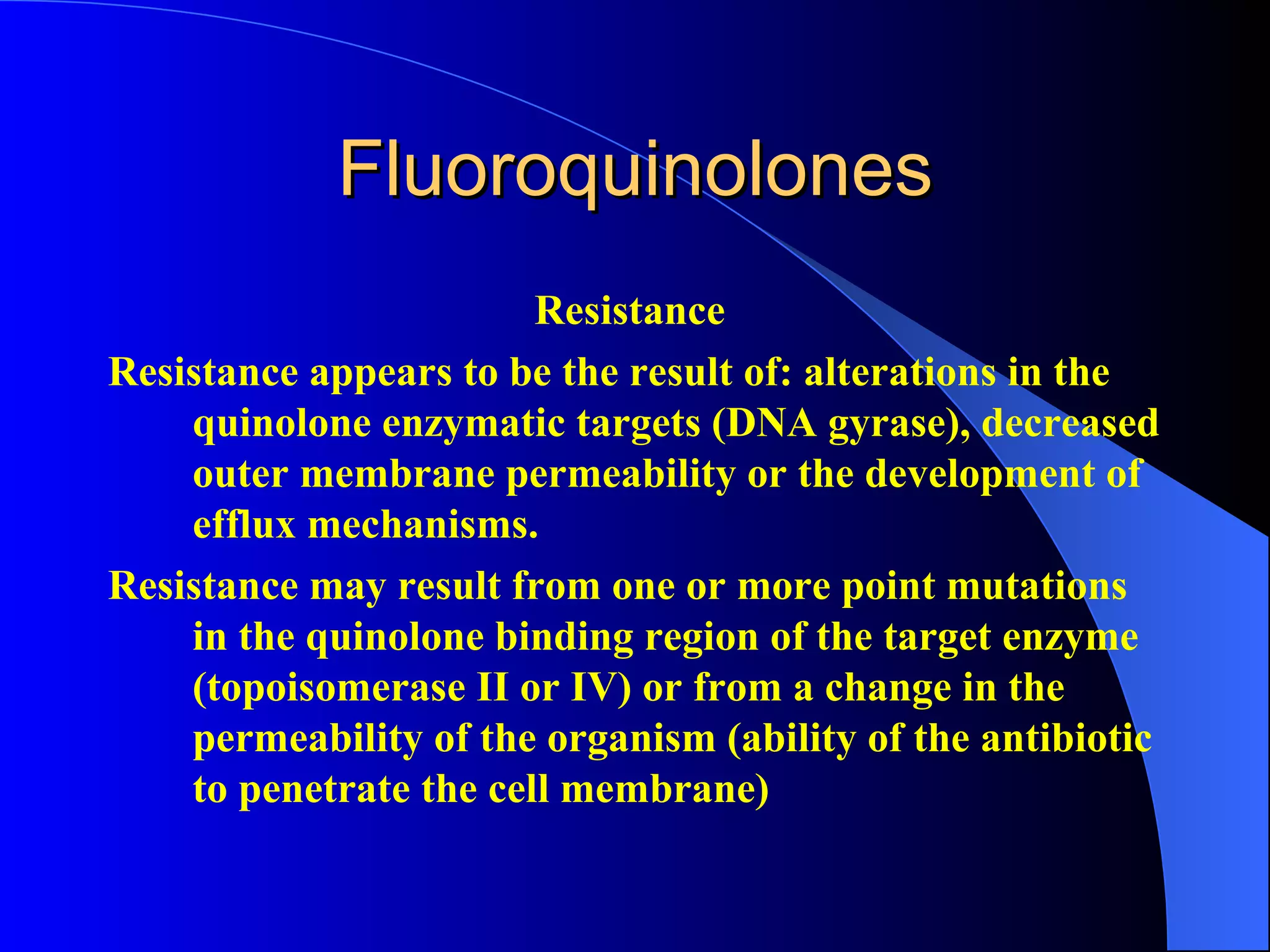 Fluoroquinolones

Resistance

Resistance appears to be the result of: alterations in the quinolone enzymatic targets (DNA gyrase), decreased outer membrane permeability or the development of efflux mechanisms.

Resistance may result from one or more point mutations in the quinolone binding region of the target enzyme (topoisomerase II or IV) or from a change in the permeability of the organism (ability of the antibiotic to penetrate the cell membrane)